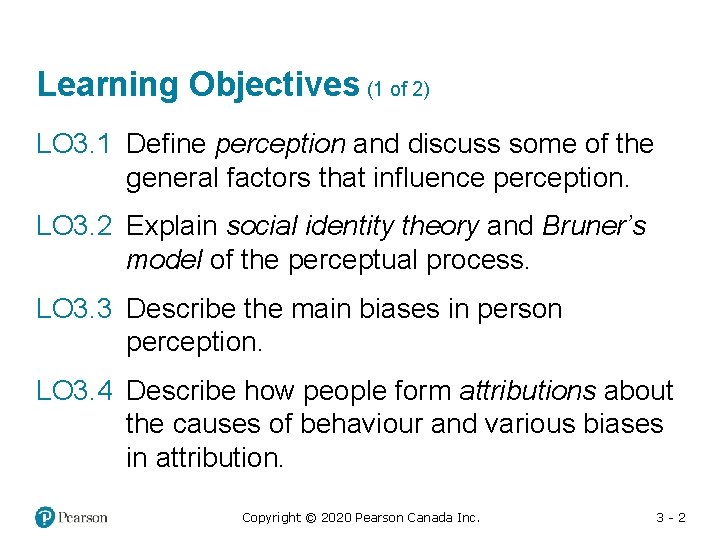 Learning Objectives (1 of 2)

LO3.1 Define perception and discuss some of the general factors that influence perception.

LO3.2 Explain social identity theory and Bruner's model of the perceptual process.

LO3.3 Describe the main biases in person perception.

LO3.4 Describe how people form attributions about the causes of behaviour and various biases in attribution.

Pearson

Copyright © 2020 Pearson Canada Inc.

3 - 2